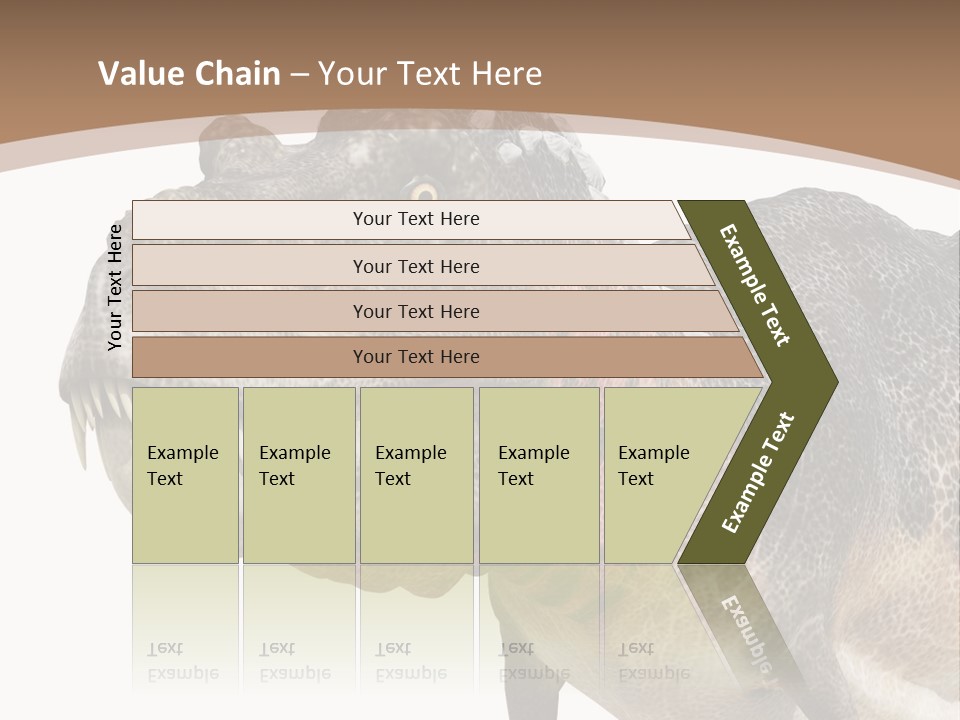 Value Chain – Your Text Here

Your Text Here

Your Text Here

Your Text Here

Your Text Here

Your Text Here

Example Text

Example Text

Example Text

Example Text

Example Text

Example Text

Example Text